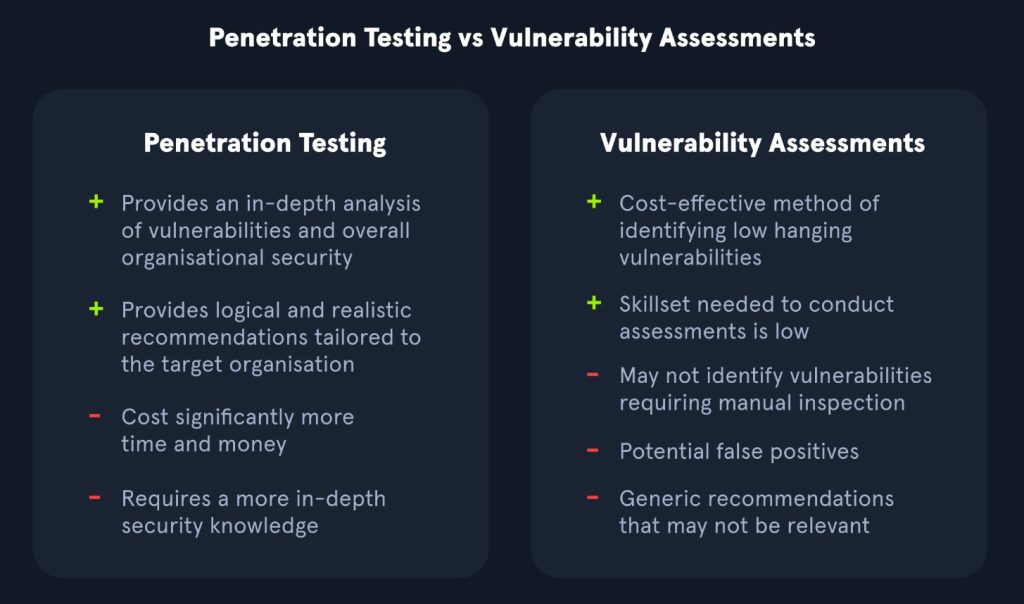 Penetration Testing vs Vulnerability Assessments

Penetration Testing

+ Provides an in-depth analysis of vulnerabilities and overall organisational security

+ Provides logical and realistic recommendations tailored to the target organisation

- Cost significantly more time and money

- Requires a more in-depth security knowledge

Vulnerability Assessments

+ Cost-effective method of identifying low hanging vulnerabilities

+ Skillset needed to conduct assessments is low

- May not identify vulnerabilities requiring manual inspection

- Potential false positives

- Generic recommendations that may not be relevant